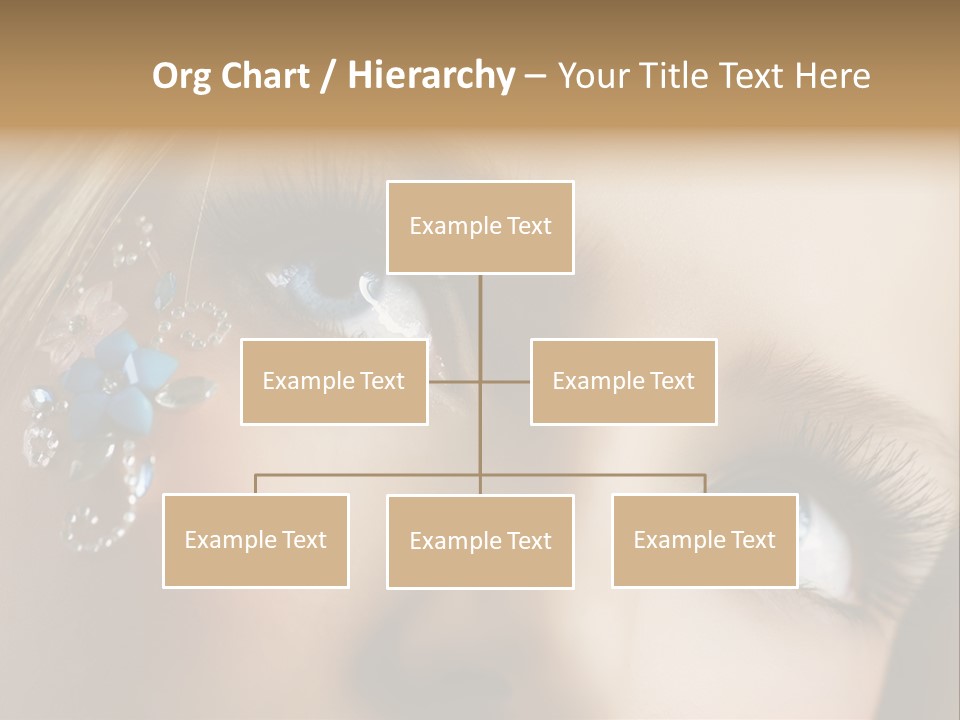 Org Chart / Hierarchy – Your Title Text Here

Example Text

Example Text

Example Text

Example Text

Example Text

Example Text